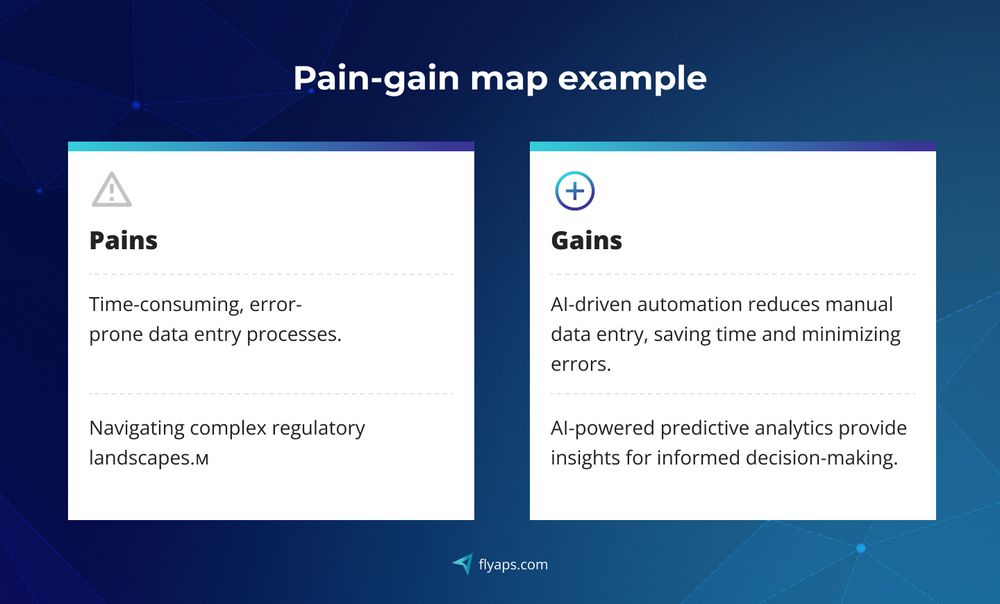 Pain-gain map example

Pains

Time-consuming, error-prone data entry processes.

Navigating complex regulatory landscapes.м

Gains

AI-driven automation reduces manual data entry, saving time and minimizing errors.

AI-powered predictive analytics provide insights for informed decision-making.

flyaps.com